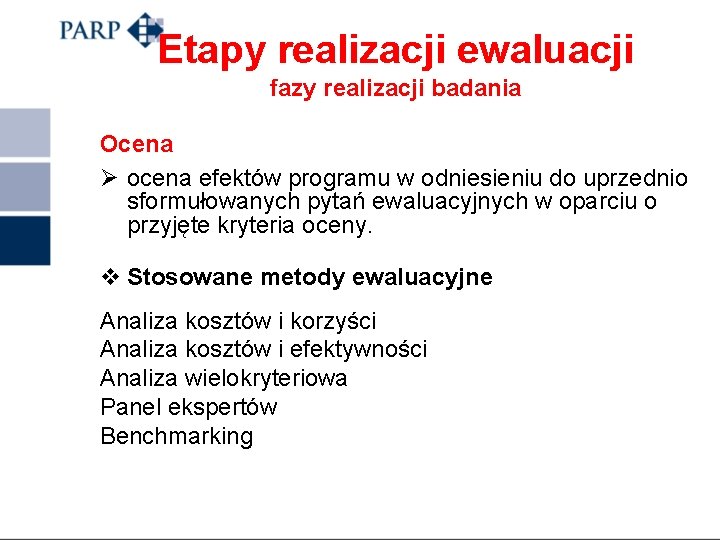 PARP

Etapy realizacji ewaluacji
fazy realizacji badania

Ocena

➢ ocena efektów programu w odniesieniu do uprzednio sformułowanych pytań ewaluacyjnych w oparciu o przyjęte kryteria oceny.

❖ Stosowane metody ewaluacyjne

Analiza kosztów i korzyści
Analiza kosztów i efektywności
Analiza wielokryteriowa
Panel ekspertów
Benchmarking